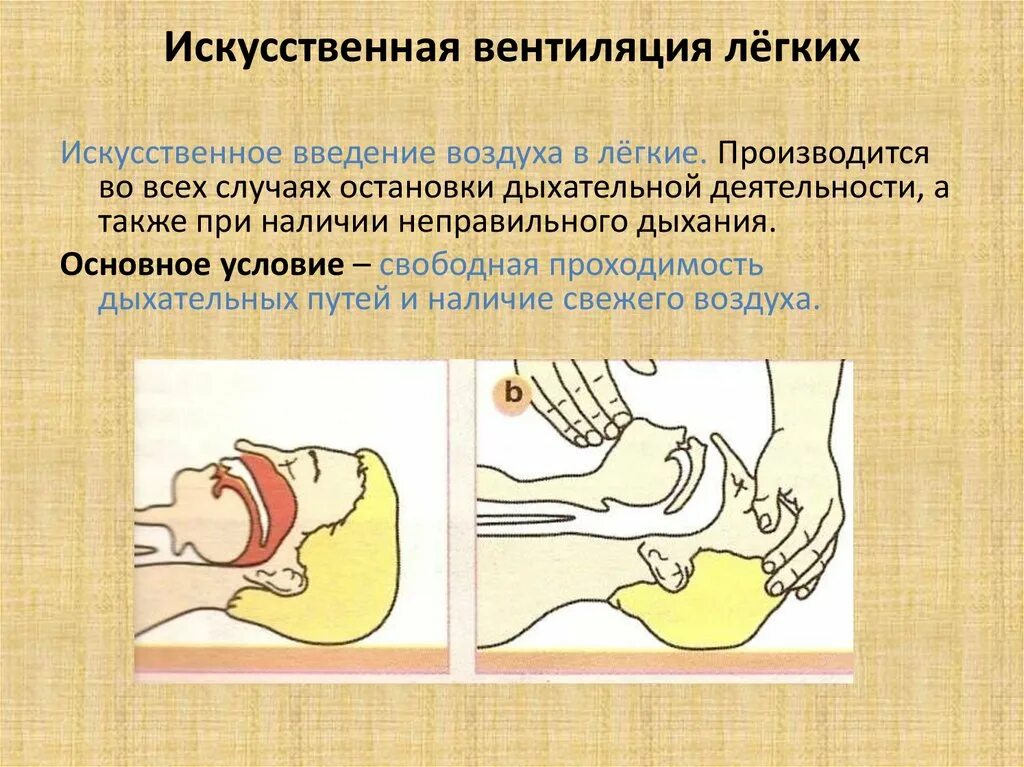 Искусственная вентиляция лёгких

Искусственное введение воздуха в лёгкие. Производится во всех случаях остановки дыхательной деятельности, а также при наличии неправильного дыхания.

Основное условие – свободная проходимость дыхательных путей и наличие свежего воздуха.

b